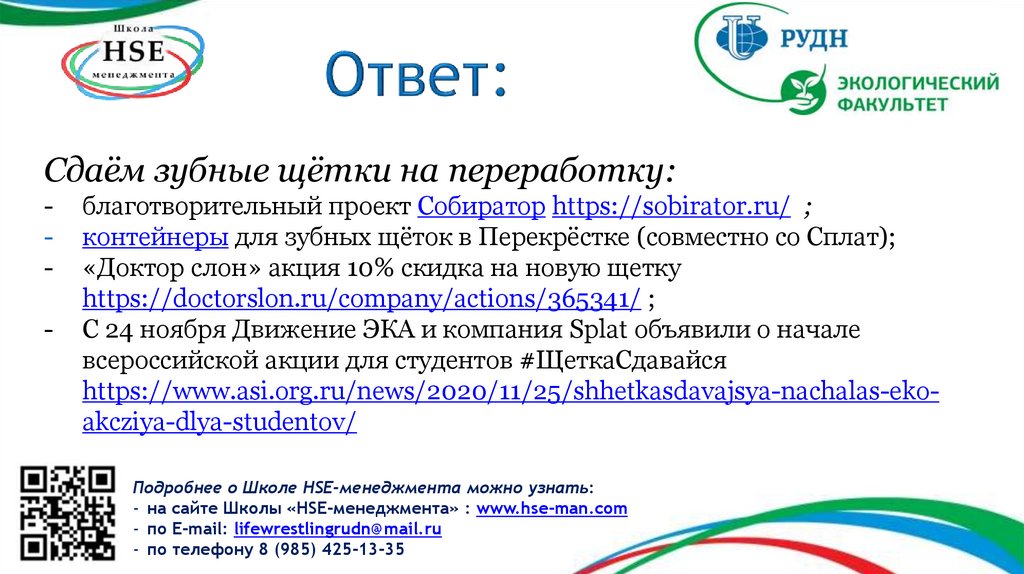 Школа
HSE
менеджмента

Ответ:

РУДН
ЭКОЛОГИЧЕСКИЙ ФАКУЛЬТЕТ

Сдаём зубные щётки на переработку:
- благотворительный проект Собиратор https://sobirator.ru/ ;
- контейнеры для зубных щёток в Перекрёстке (совместно со Сплат);
- «Доктор слон» акция 10% скидка на новую щетку https://doctorslon.ru/company/actions/365341/ ;
- С 24 ноября Движение ЭКА и компания Splat объявили о начале всероссийской акции для студентов #ЩеткаСдавайся https://www.asi.org.ru/news/2020/11/25/shhetkasdavajsya-nachalas-eko-akcziya-dlya-studentov/

Подробнее о Школе HSE-менеджмента можно узнать:
- на сайте Школы «HSE-менеджмента» : www.hse-man.com
- по E-mail: lifewrestlingrudn@mail.ru
- по телефону 8 (985) 425-13-35